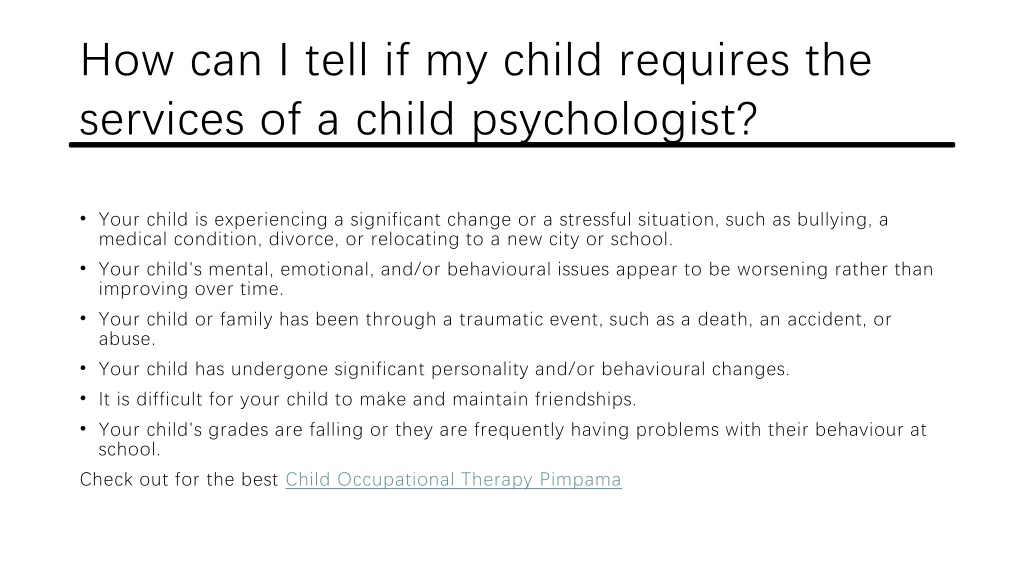 How can I tell if my child requires the services of a child psychologist?

• Your child is experiencing a significant change or a stressful situation, such as bullying, a medical condition, divorce, or relocating to a new city or school.
• Your child's mental, emotional, and/or behavioural issues appear to be worsening rather than improving over time.
• Your child or family has been through a traumatic event, such as a death, an accident, or abuse.
• Your child has undergone significant personality and/or behavioural changes.
• It is difficult for your child to make and maintain friendships.
• Your child's grades are falling or they are frequently having problems with their behaviour at school.
Check out for the best Child Occupational Therapy Pimpama